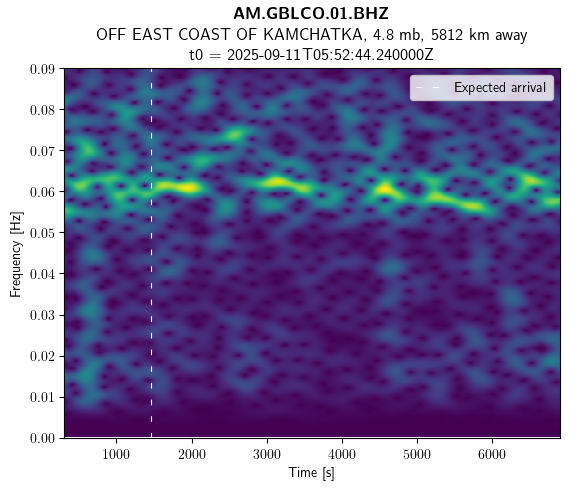 AM.GBLCO.01.BHZ
OFF EAST COAST OF KAMCHATKA, 4.8 mb, 5812 km away
t0 = 2025-09-11T05:52:44.240000Z

Expected arrival

Frequency [Hz]
0.09
0.08
0.07
0.06
0.05
0.04
0.03
0.02
0.01
0.00

1000
2000
3000
4000
5000
6000
Time [s]